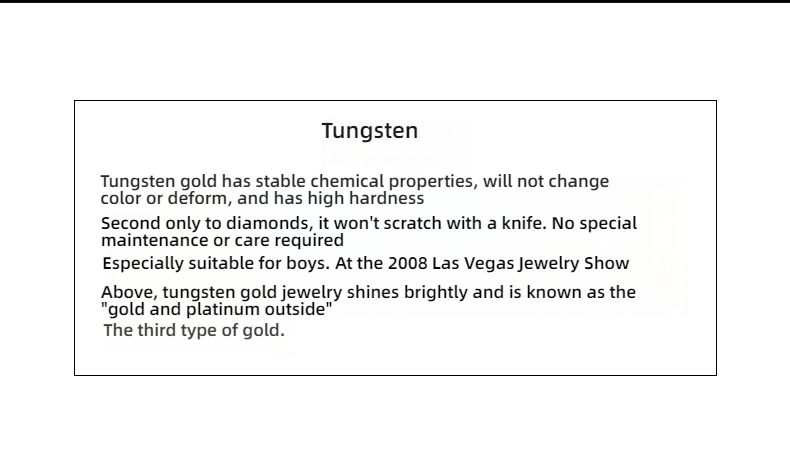 Tungsten

Tungsten gold has stable chemical properties, will not change color or deform, and has high hardness

Second only to diamonds, it won't scratch with a knife. No special maintenance or care required

Especially suitable for boys. At the 2008 Las Vegas Jewelry Show

Above, tungsten gold jewelry shines brightly and is known as the "gold and platinum outside"

The third type of gold.